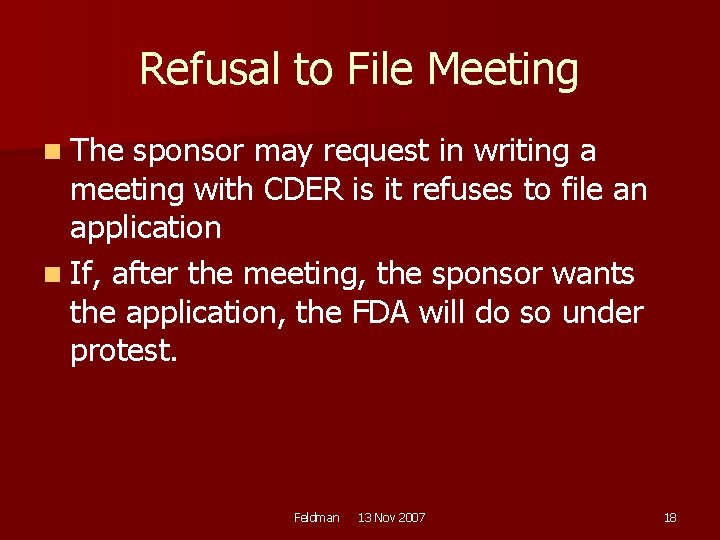 Refusal to File Meeting

The sponsor may request in writing a meeting with CDER is it refuses to file an application

If, after the meeting, the sponsor wants the application, the FDA will do so under protest.

Feldman 13 Nov 2007 18